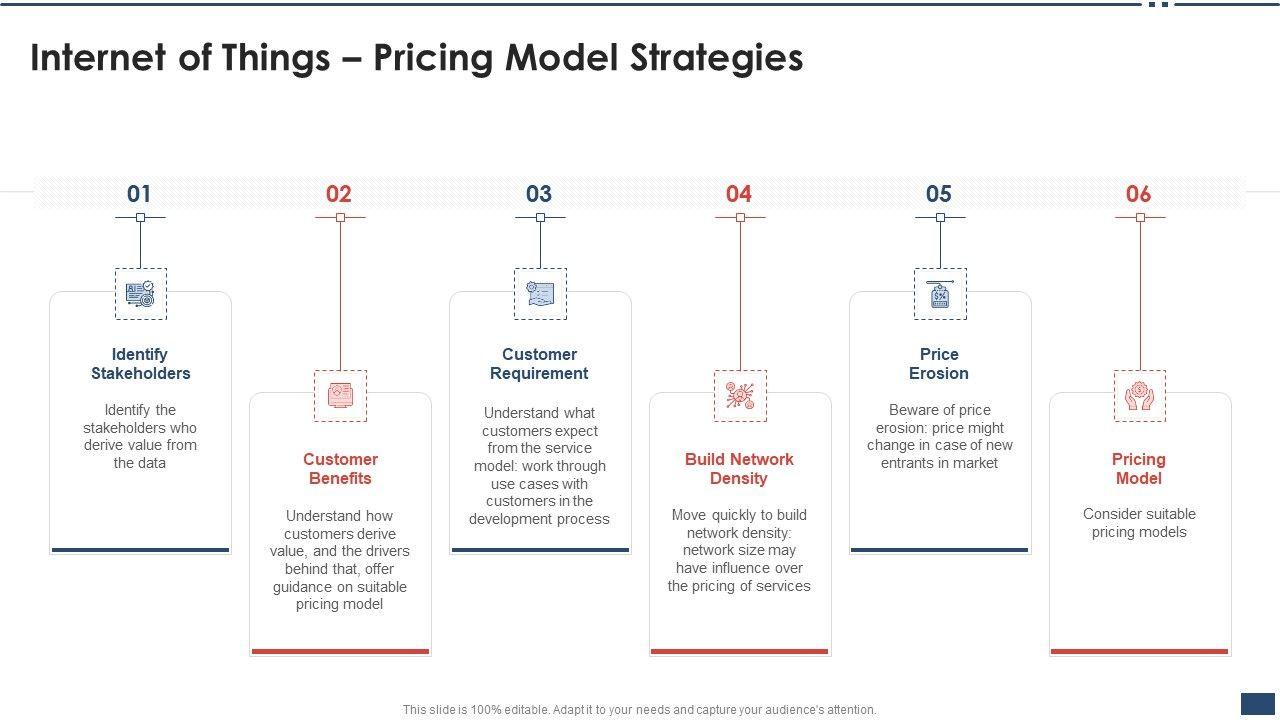 Internet of Things – Pricing Model Strategies

01

Identify Stakeholders

Identify the stakeholders who derive value from the data

02

Customer Benefits

Understand how customers derive value, and the drivers behind that, offer guidance on suitable pricing model

03

Customer Requirement

Understand what customers expect from the service model: work through use cases with customers in the development process

04

Build Network Density

Move quickly to build network density: network size may have influence over the pricing of services

05

Price Erosion

Beware of price erosion: price might change in case of new entrants in market

06

Pricing Model

Consider suitable pricing models

This slide is 100% editable. Adapt it to your needs and capture your audience's attention.